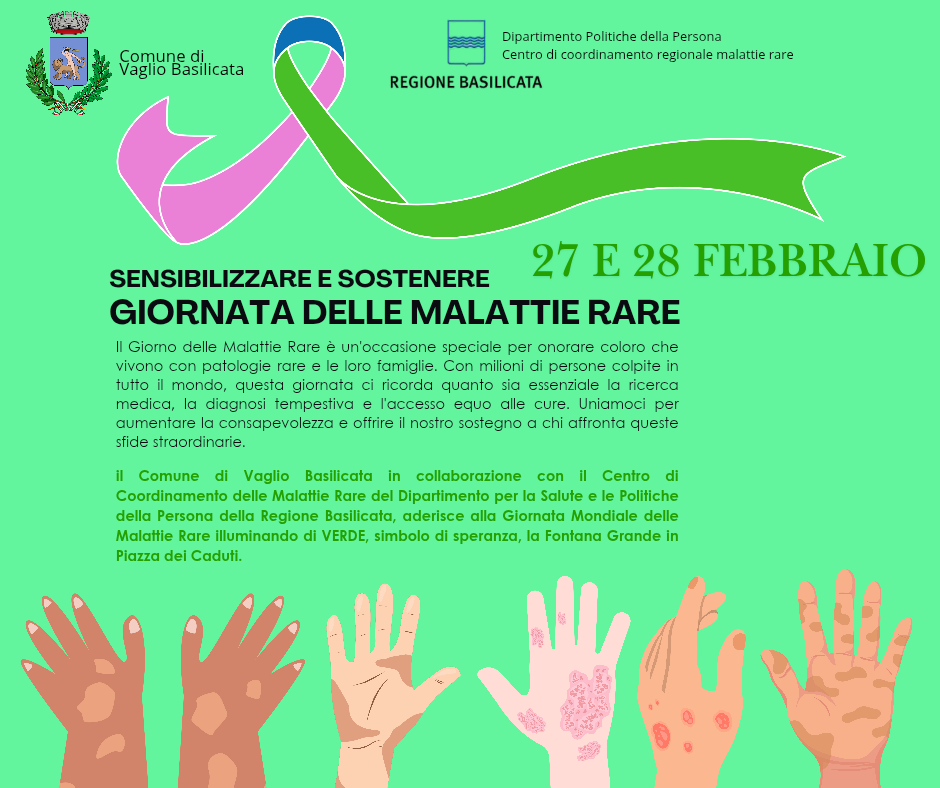 Comune di Vaglio Basilicata

REGIONE BASILICATA

Dipartimento Politiche della Persona
Centro di coordinamento regionale malattie rare

27 E 28 FEBBRAIO

SENSIBILIZZARE E SOSTENERE
GIORNATA DELLE MALATTIE RARE

Il Giorno delle Malattie Rare è un'occasione speciale per onorare coloro che vivono con patologie rare e le loro famiglie. Con milioni di persone colpite in tutto il mondo, questa giornata ci ricorda quanto sia essenziale la ricerca medica, la diagnosi tempestiva e l'accesso equo alle cure. Uniamoci per aumentare la consapevolezza e offrire il nostro sostegno a chi affronta queste sfide straordinarie.

il Comune di Vaglio Basilicata in collaborazione con il Centro di Coordinamento delle Malattie Rare del Dipartimento per la Salute e le Politiche della Persona della Regione Basilicata, aderisce alla Giornata Mondiale delle Malattie Rare illuminando di VERDE, simbolo di speranza, la Fontana Grande in Piazza dei Caduti.